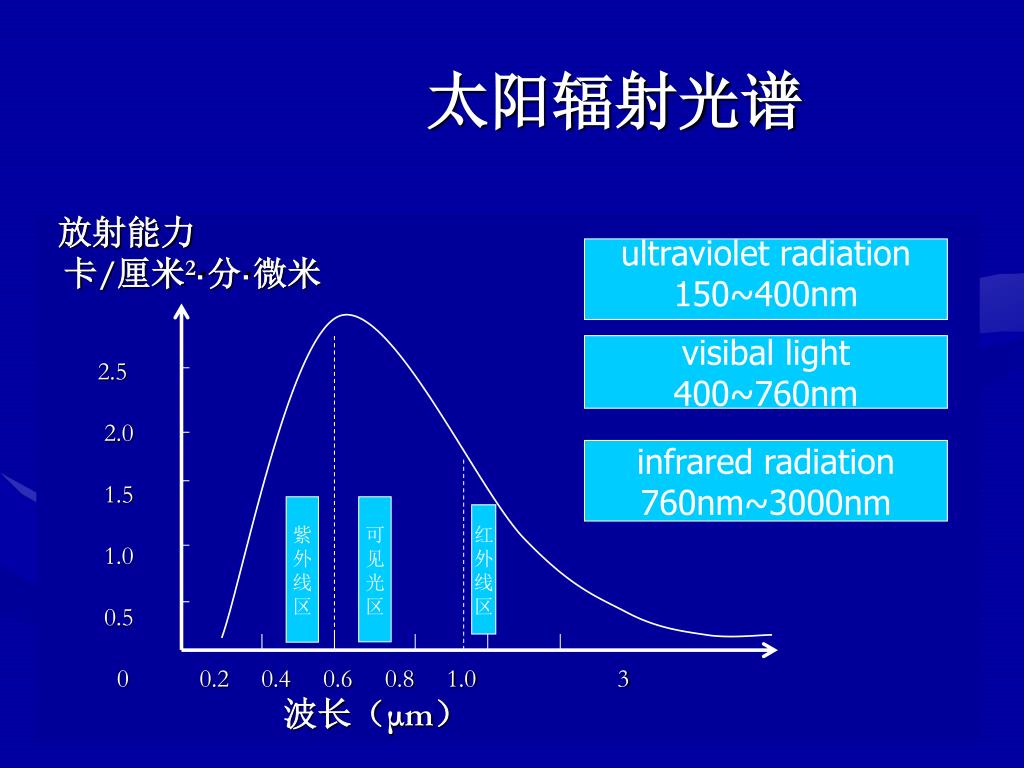 太阳辐射光谱

放射能力
卡/厘米$^2$·分·微米

ultraviolet radiation
150~400nm

visibal light
400~760nm

infrared radiation
760nm~3000nm

2.5
2.0
1.5
1.0
0.5
0

紫外线区

可见光区

红外线区

0.2 0.4 0.6 0.8 1.0 3

波长（μm）